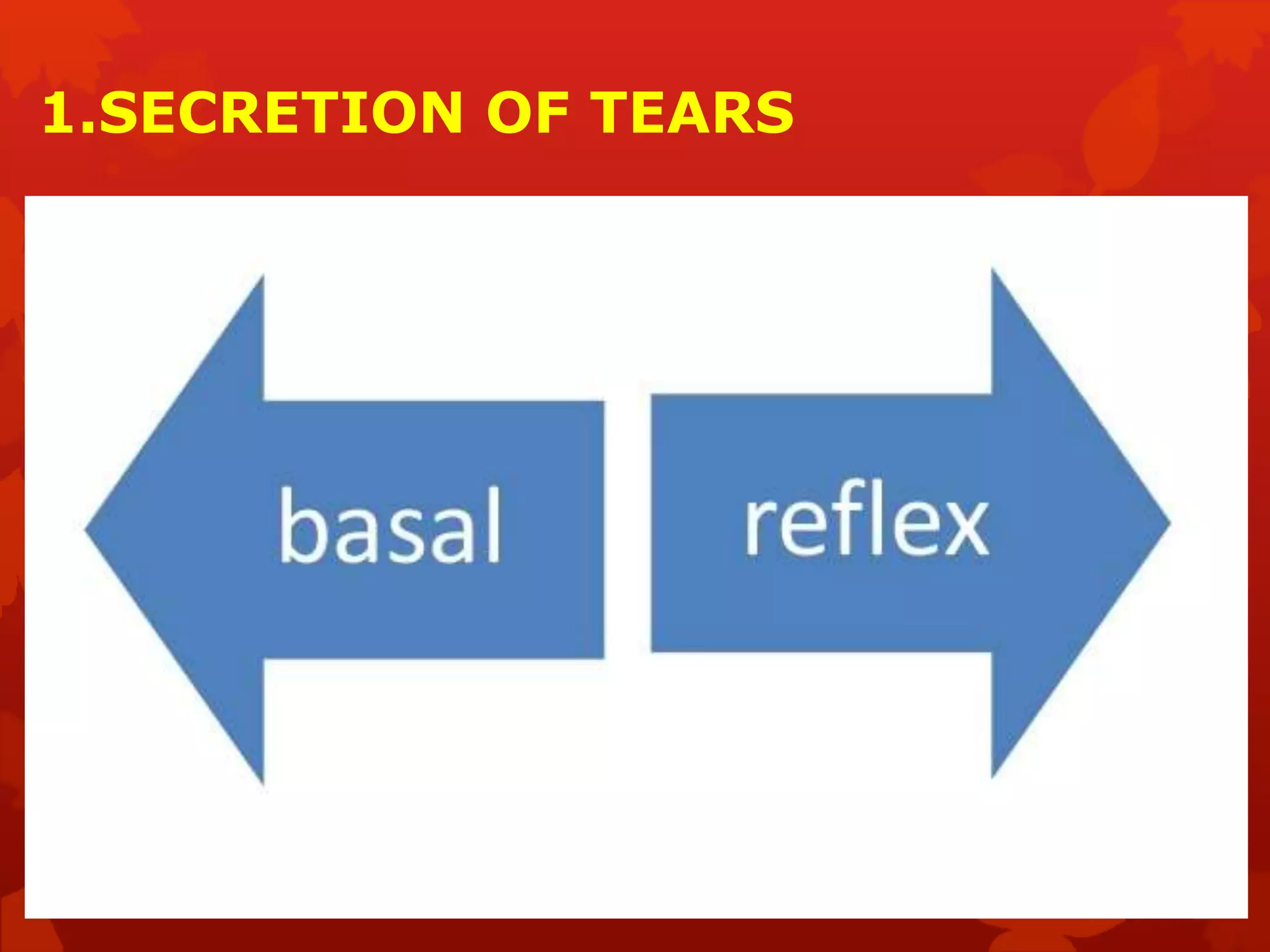 1.SECRETION OF TEARS

basal

reflex